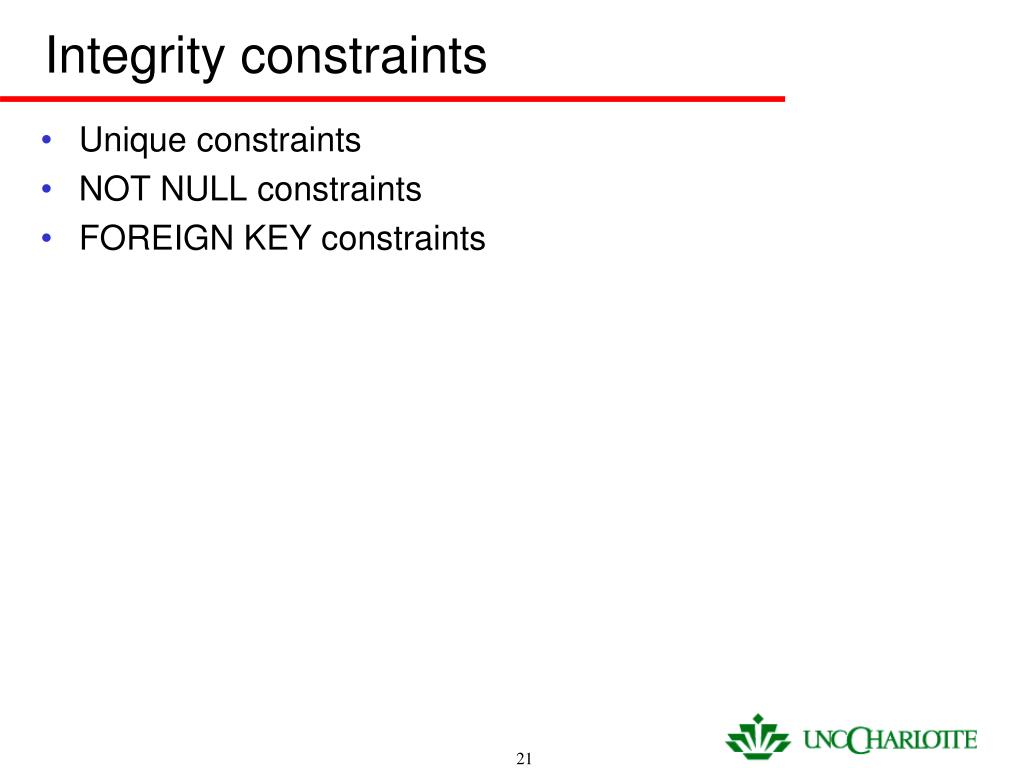 Integrity constraints

• Unique constraints
• NOT NULL constraints
• FOREIGN KEY constraints

21

UNC CHARLOTTE